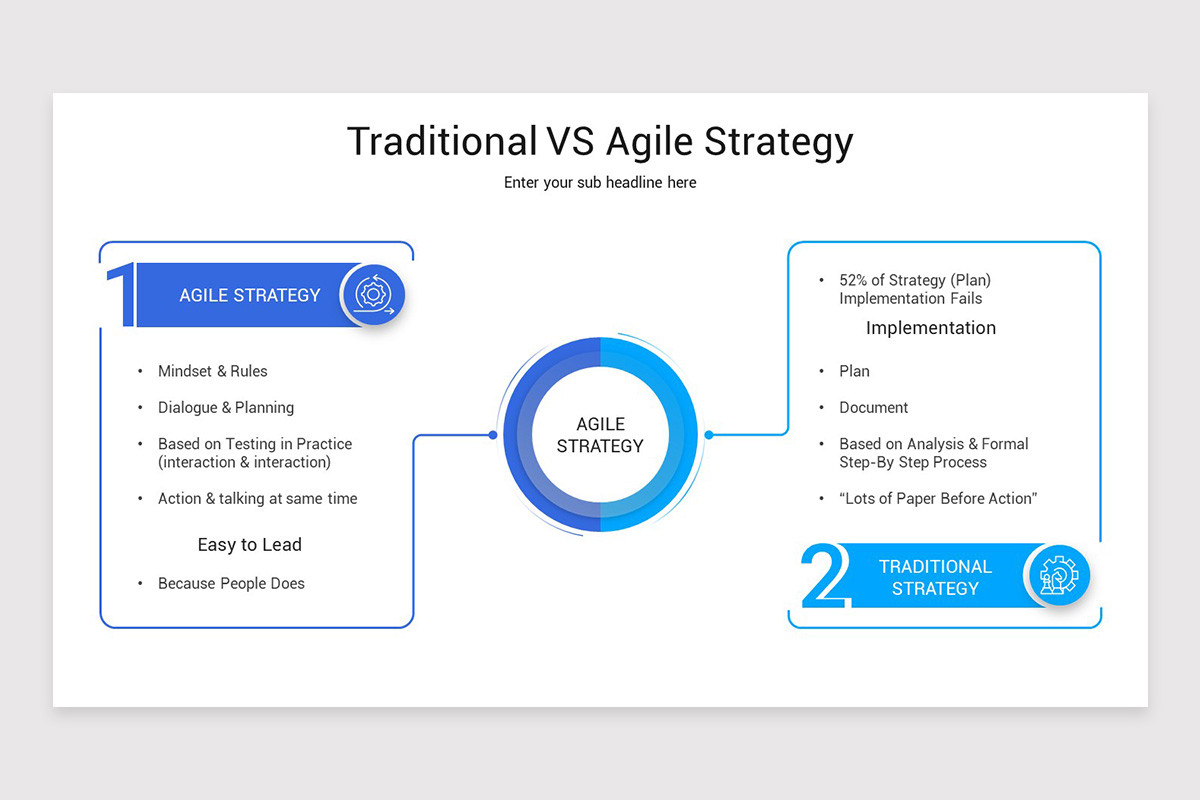 Traditional VS Agile Strategy

Enter your sub headline here

1 AGILE STRATEGY

- Mindset & Rules
- Dialogue & Planning
- Based on Testing in Practice (interaction & interaction)
- Action & talking at same time

Easy to Lead

- Because People Does

AGILE STRATEGY

- 52% of Strategy (Plan) Implementation Fails

Implementation

- Plan
- Document
- Based on Analysis & Formal Step-By Step Process
- “Lots of Paper Before Action”

2 TRADITIONAL STRATEGY